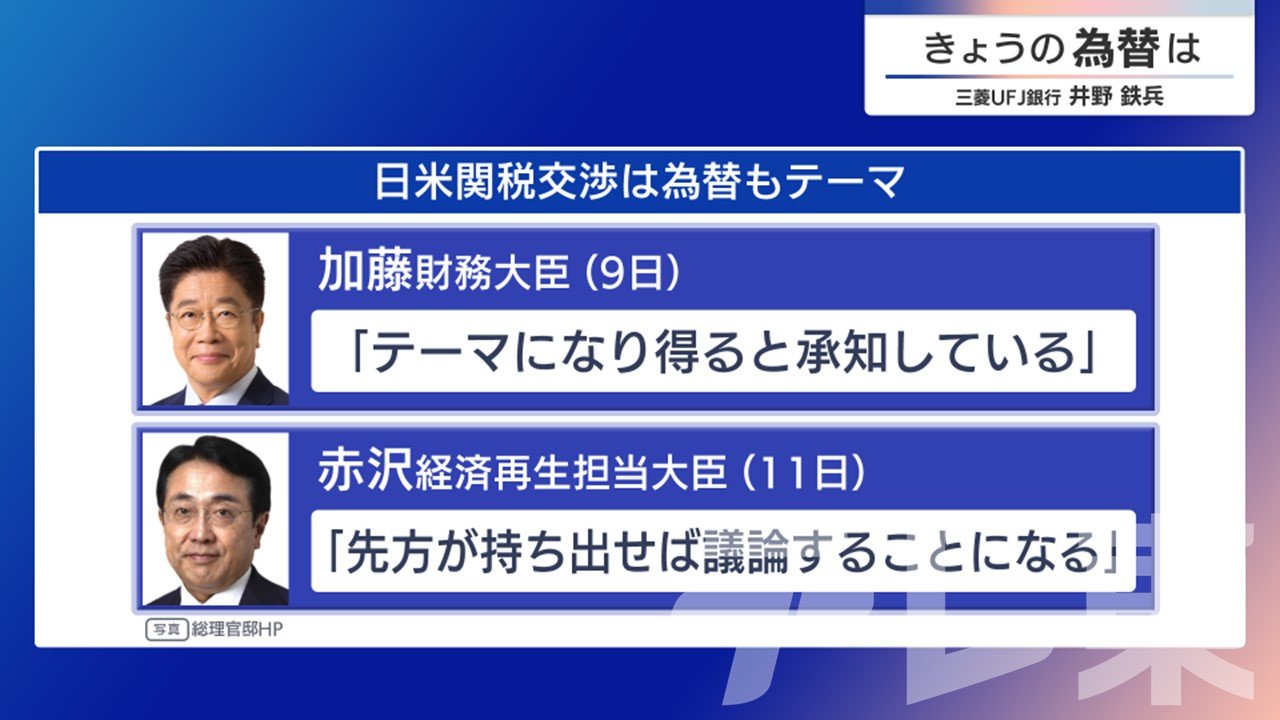 きょうの為替は
三菱UFJ銀行 井野 鉄兵

日米関税交渉は為替もテーマ

加藤財務大臣（9日）
「テーマになり得ると承知している」

赤沢経済再生担当大臣（11日）
「先方が持ち出せば議論することになる」

写真 総理官邸HP